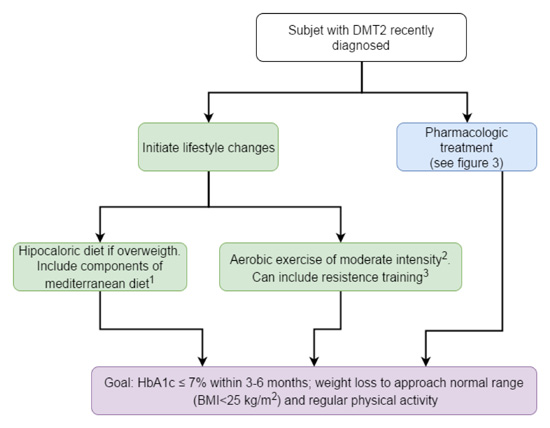 Subjet with DMT2 recently diagnosed

Initiate lifestyle changes

Pharmacologic treatment (see figure 3)

Hipocaloric diet if overweigth. Include components of mediterranean diet$^1$

Aerobic exercise of moderate intensity$^2$. Can include resistence training$^3$

Goal: HbA1c ≤ 7% within 3-6 months; weight loss to approach normal range (BMI<25 kg/m$^2$) and regular physical activity